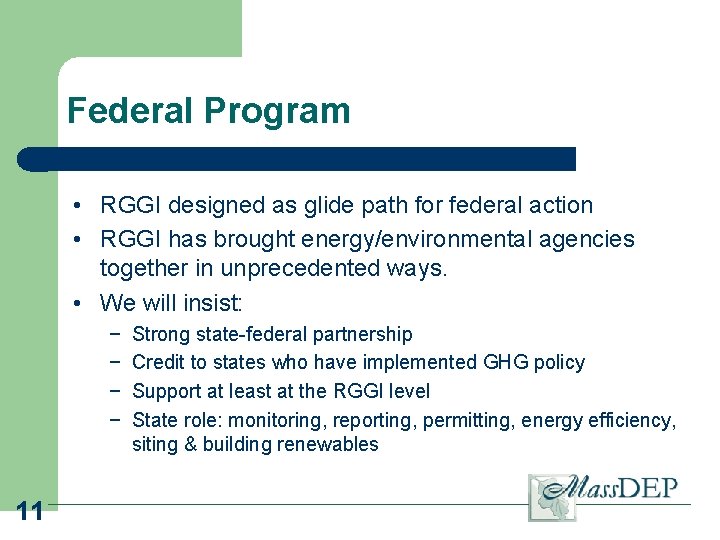 Federal Program

• RGGI designed as glide path for federal action
• RGGI has brought energy/environmental agencies together in unprecedented ways.
• We will insist:
  − Strong state-federal partnership
  − Credit to states who have implemented GHG policy
  − Support at least at the RGGI level
  − State role: monitoring, reporting, permitting, energy efficiency, siting & building renewables

11

MassDEP